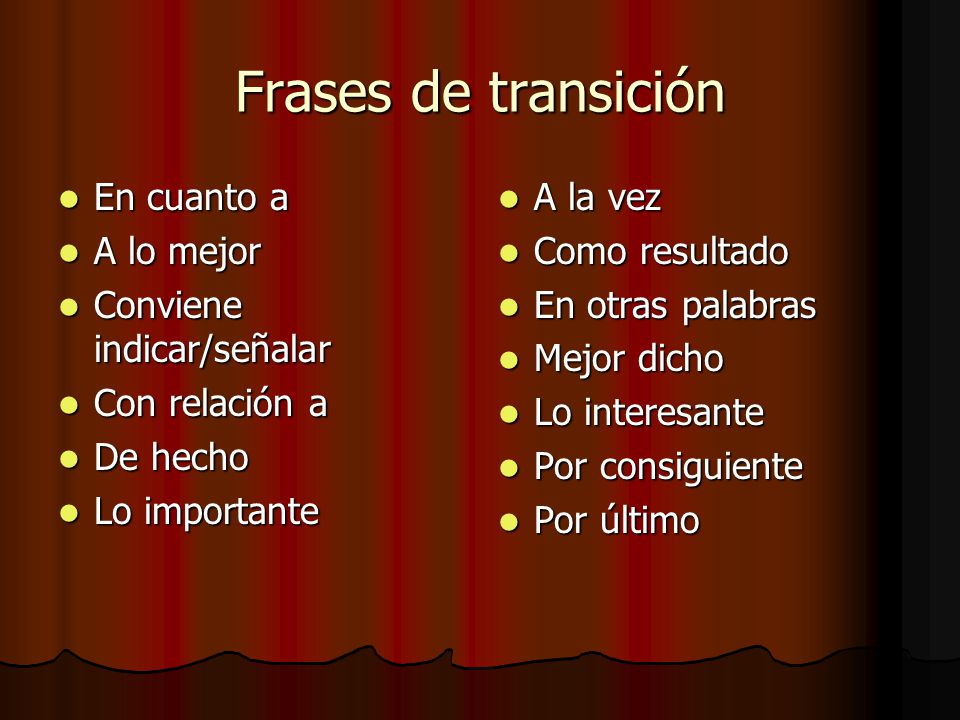 Frases de transición

- En cuanto a
- A lo mejor
- Conviene indicar/señalar
- Con relación a
- De hecho
- Lo importante

- A la vez
- Como resultado
- En otras palabras
- Mejor dicho
- Lo interesante
- Por consiguiente
- Por último